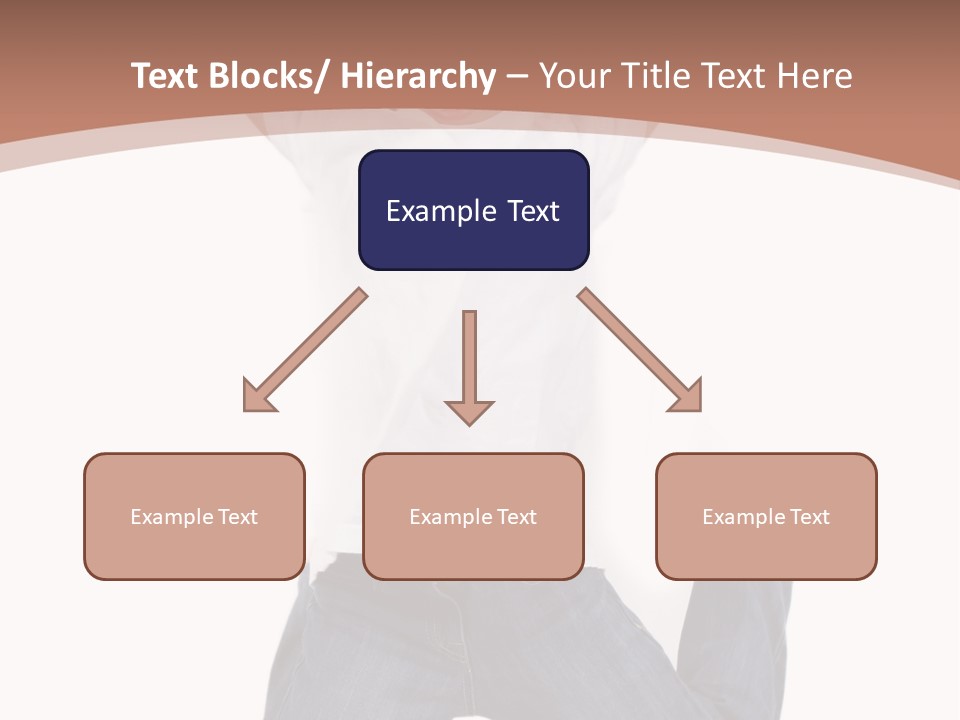 Text Blocks/ Hierarchy – Your Title Text Here

Example Text

Example Text

Example Text

Example Text